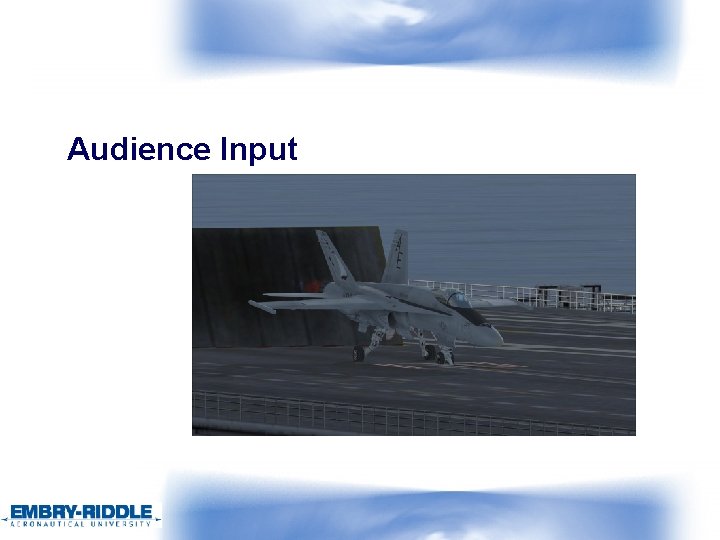 Audience Input

EMBRY-RIDDLE
AERONAUTICAL UNIVERSITY